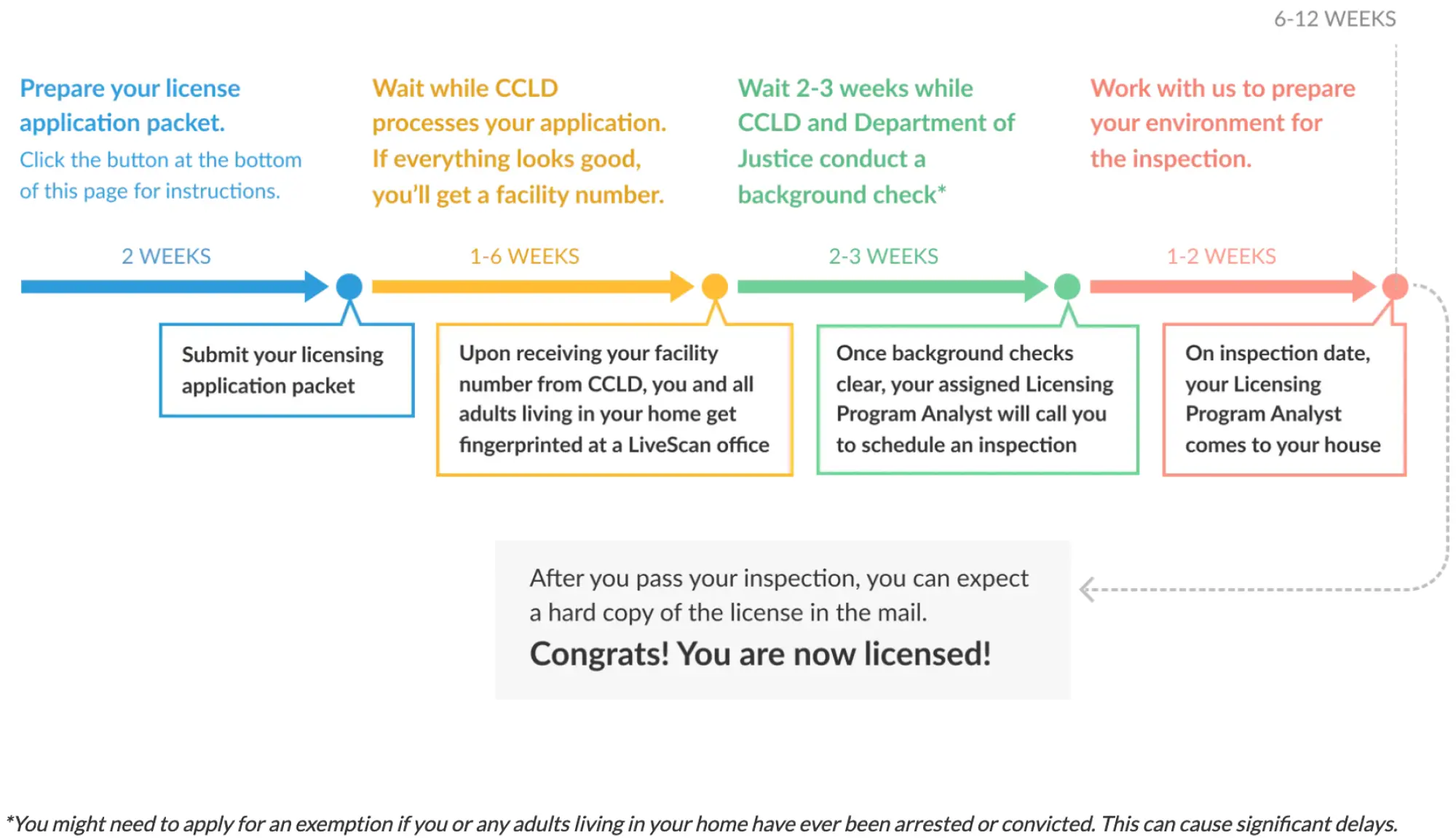 6-12 WEEKS

Prepare your license application packet.

Click the button at the bottom of this page for instructions.

Wait while CCLD processes your application. If everything looks good, you'll get a facility number.

Wait 2-3 weeks while CCLD and Department of Justice conduct a background check*

Work with us to prepare your environment for the inspection.

2 WEEKS

1-6 WEEKS

2-3 WEEKS

1-2 WEEKS

Submit your licensing application packet

Upon receiving your facility number from CCLD, you and all adults living in your home get fingerprinted at a LiveScan office

Once background checks clear, your assigned Licensing Program Analyst will call you to schedule an inspection

On inspection date, your Licensing Program Analyst comes to your house

After you pass your inspection, you can expect a hard copy of the license in the mail.

Congrats! You are now licensed!

*You might need to apply for an exemption if you or any adults living in your home have ever been arrested or convicted. This can cause significant delays.